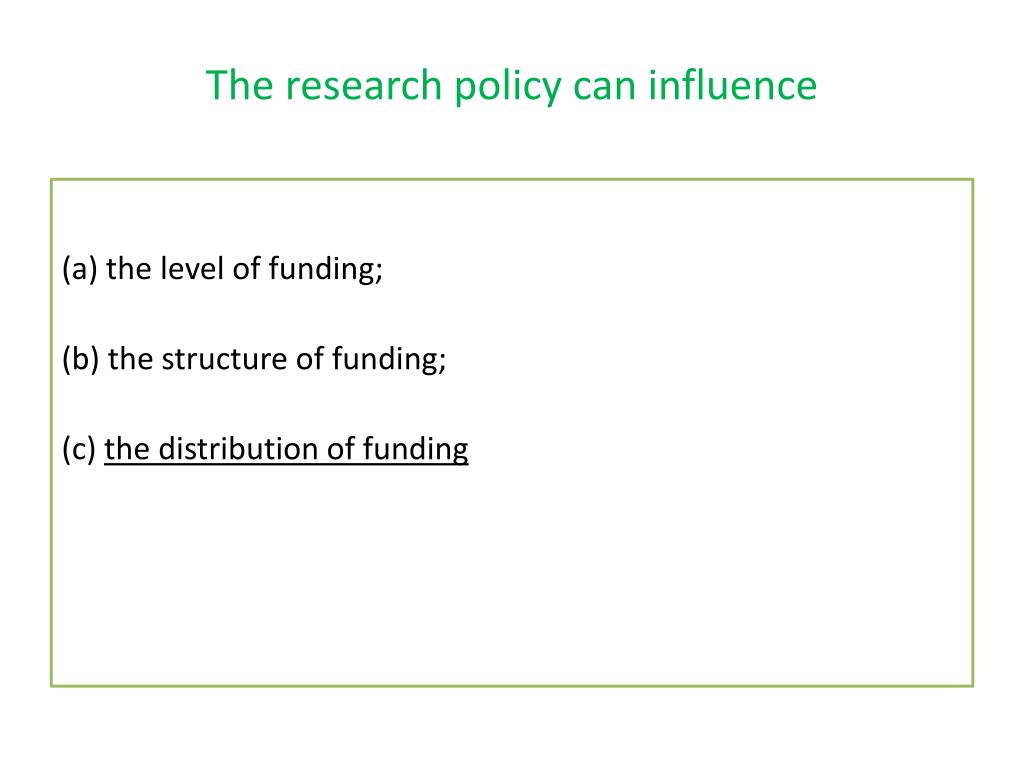 The research policy can influence

(a) the level of funding;

(b) the structure of funding;

(c) the distribution of funding